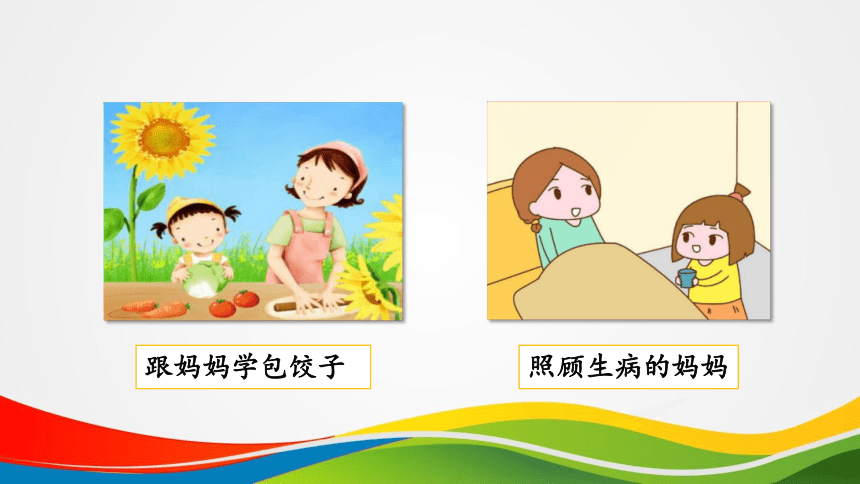 跟妈妈学包饺子

照顾生病的妈妈